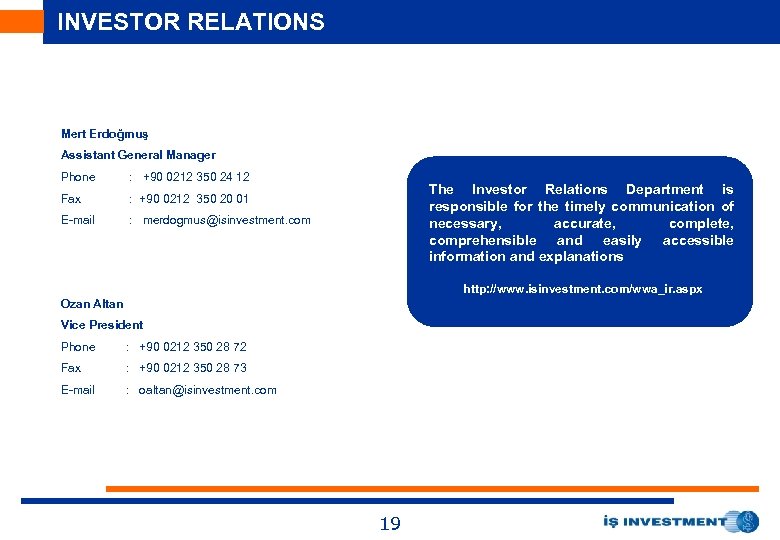 INVESTOR RELATIONS

Mert Erdoğmuş
Assistant General Manager
Phone : +90 0212 350 24 12
Fax : +90 0212 350 20 01
E-mail : merdogmus@isinvestment.com

Ozan Altan
Vice President
Phone : +90 0212 350 28 72
Fax : +90 0212 350 28 73
E-mail : oaltan@isinvestment.com

The Investor Relations Department is responsible for the timely communication of necessary, accurate, complete, comprehensible and easily accessible information and explanations

http://www.isinvestment.com/wwa_ir.aspx

19

İŞ INVESTMENT